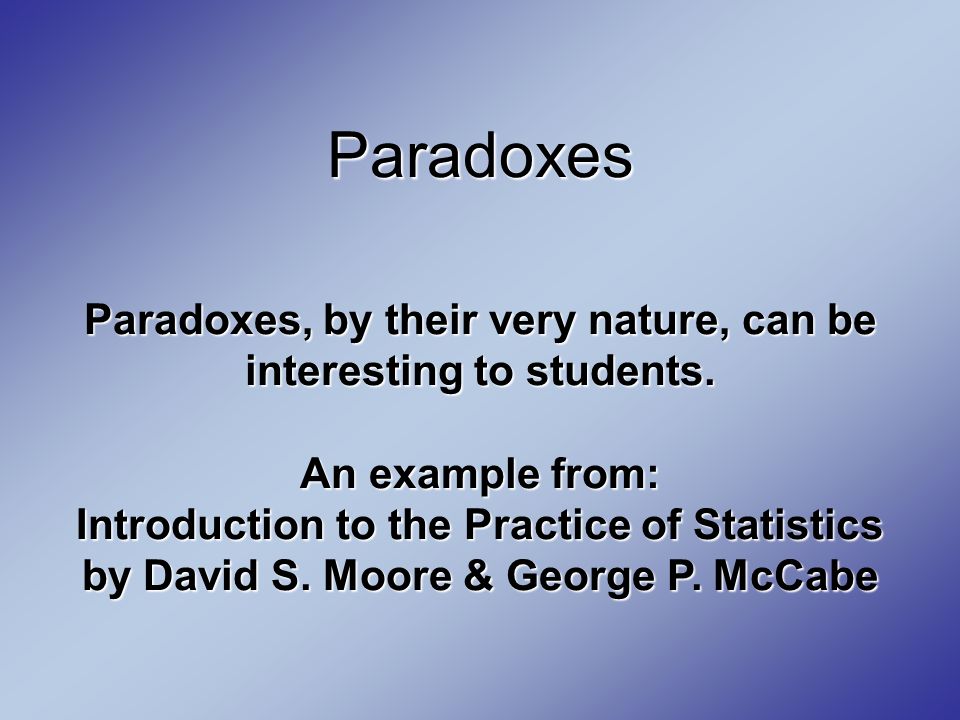 Paradoxes

Paradoxes, by their very nature, can be interesting to students.

An example from:
Introduction to the Practice of Statistics
by David S. Moore & George P. McCabe